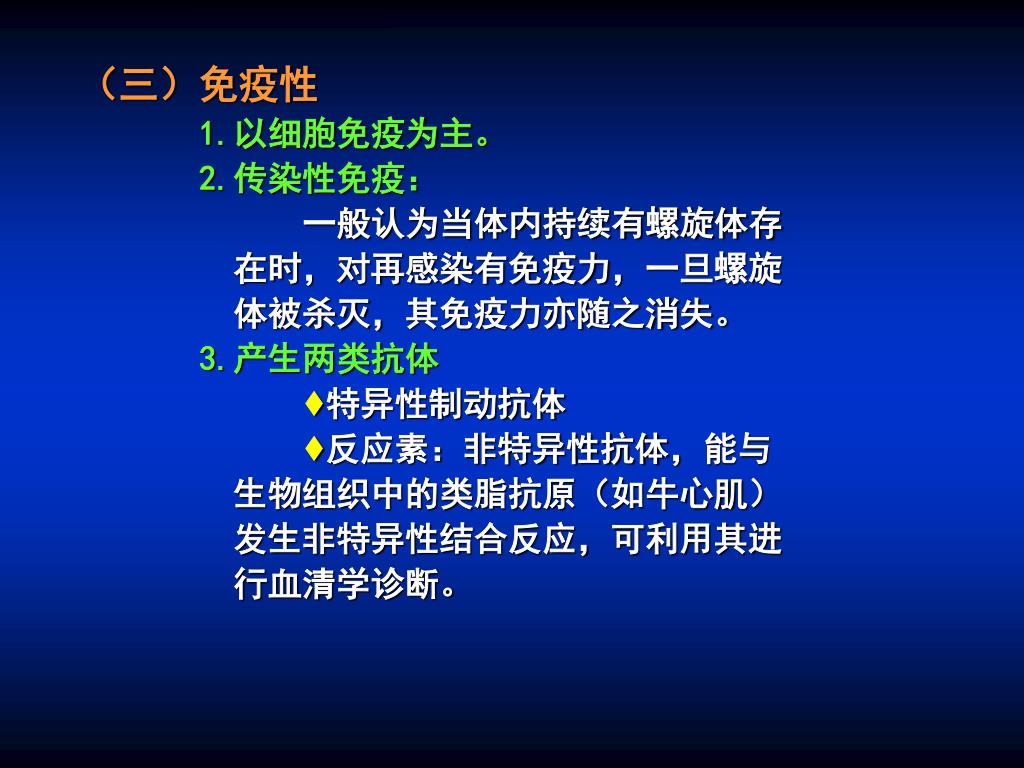 （三）免疫性

1. 以细胞免疫为主。

2. 传染性免疫：

一般认为当体内持续有螺旋体存在时，对再感染有免疫力，一旦螺旋体被杀灭，其免疫力亦随之消失。

3. 产生两类抗体

♦特异性制动抗体

♦反应素：非特异性抗体，能与生物组织中的类脂抗原（如牛心肌）发生非特异性结合反应，可利用其进行血清学诊断。